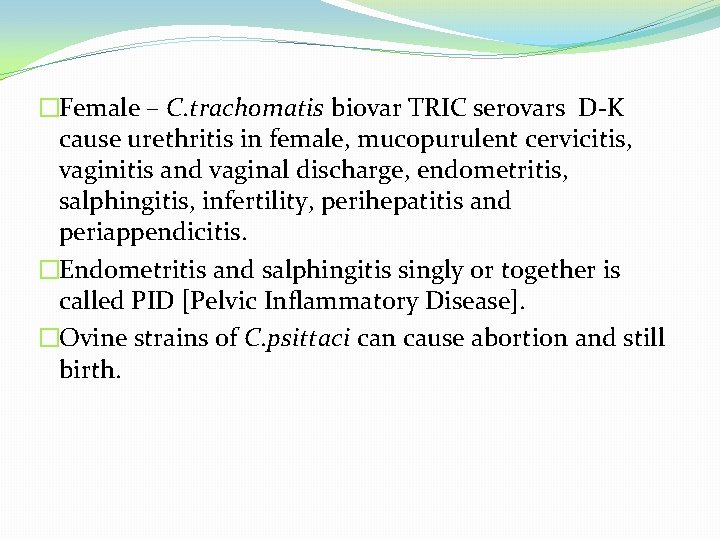 □Female – C.trachomatis biovar TRIC serovars D-K cause urethritis in female, mucopurulent cervicitis, vaginitis and vaginal discharge, endometritis, salphingitis, infertility, perihepatitis and periappendicitis.

□Endometritis and salphingitis singly or together is called PID [Pelvic Inflammatory Disease].

□Ovine strains of C.psittaci can cause abortion and still birth.